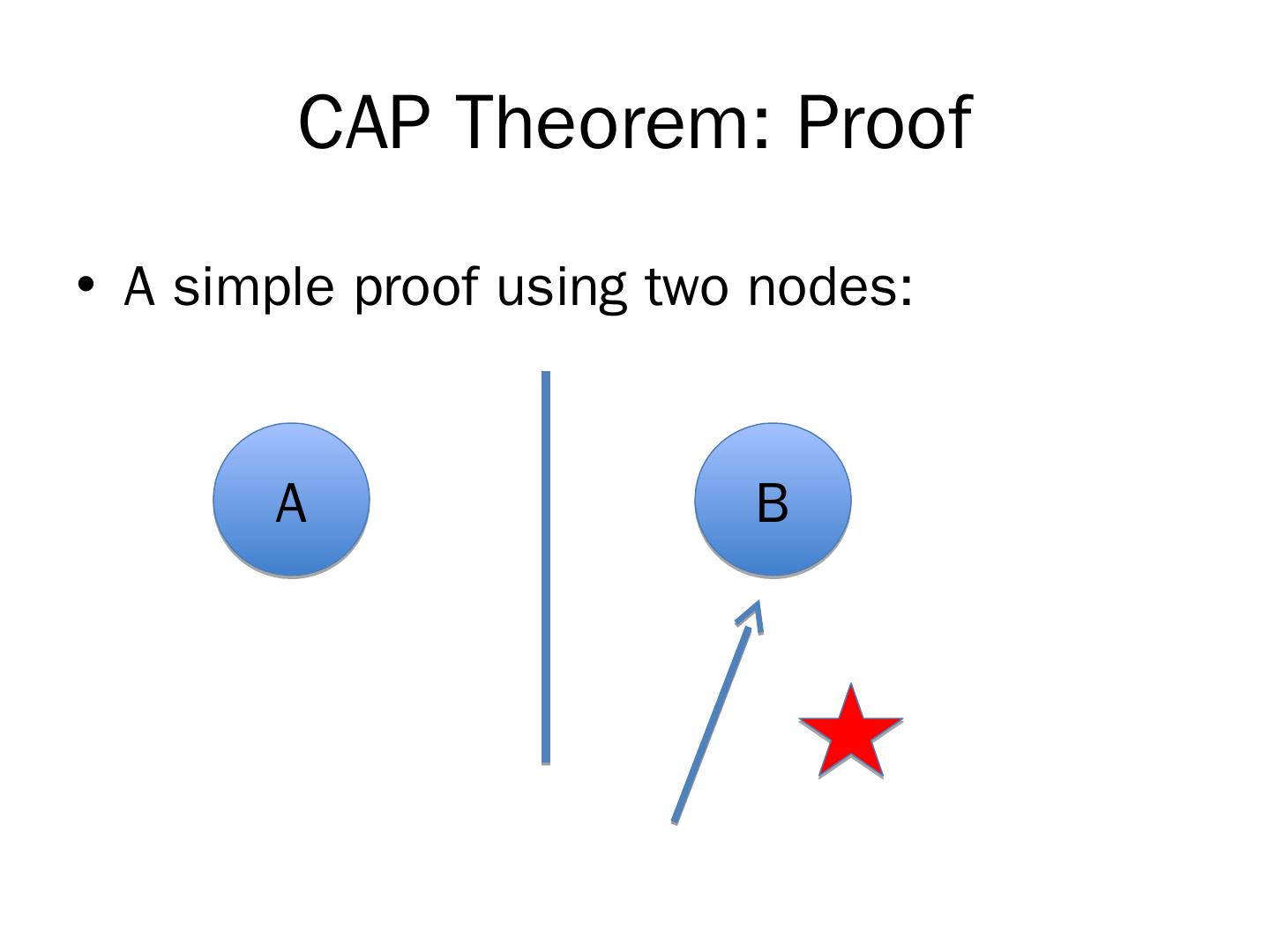 CAP Theorem: Proof

• A simple proof using two nodes:

A

B